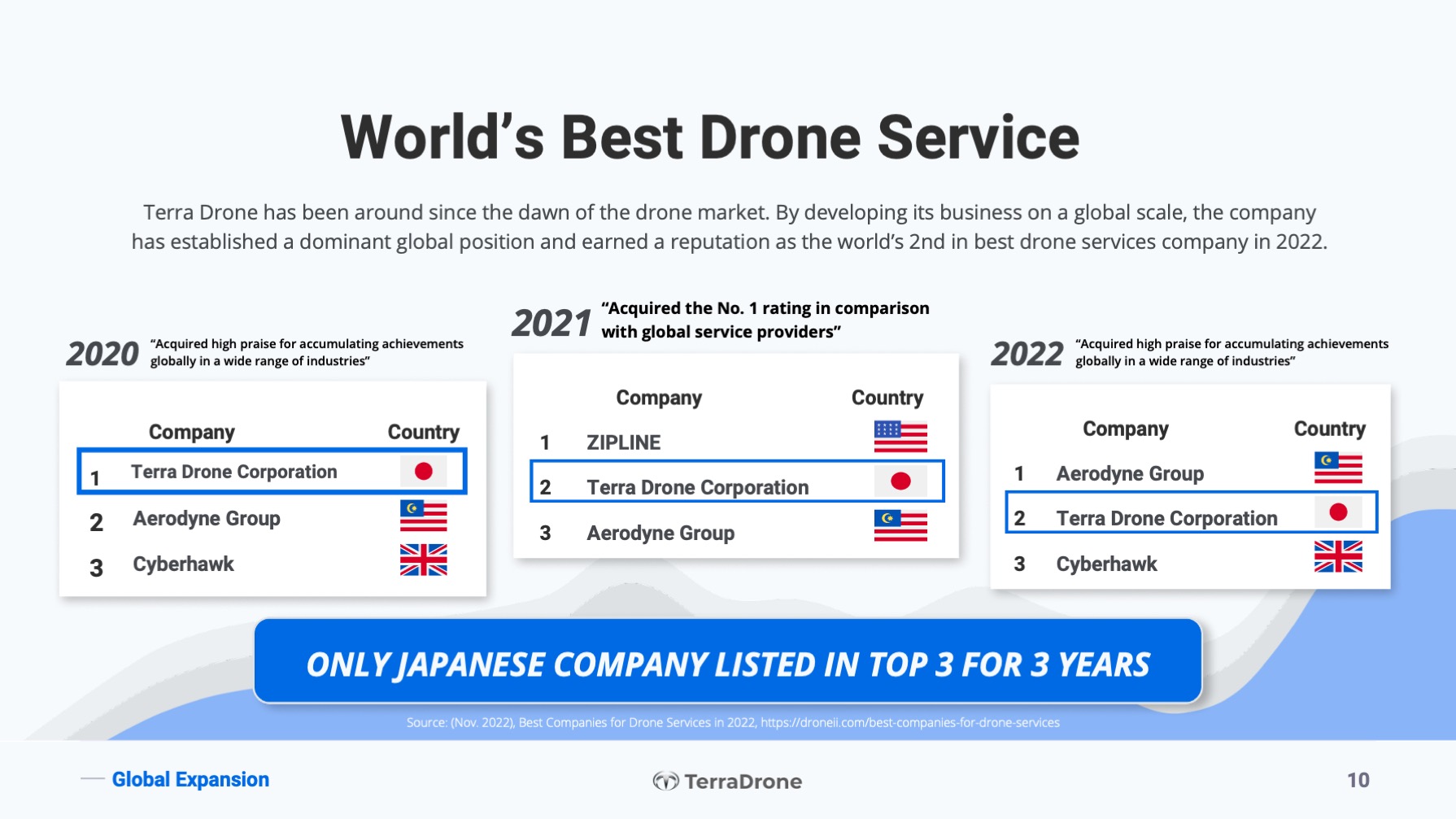 World's Best Drone Service

Terra Drone has been around since the dawn of the drone market. By developing its business on a global scale, the company has established a dominant global position and earned a reputation as the world's 2nd in best drone services company in 2022.

2020 "Acquired high praise for accumulating achievements globally in a wide range of industries"

| | Company | Country |
|---|---|---|
| 1 | Terra Drone Corporation | |
| 2 | Aerodyne Group | |
| 3 | Cyberhawk | |

2021 "Acquired the No. 1 rating in comparison with global service providers"

| | Company | Country |
|---|---|---|
| 1 | ZIPLINE | |
| 2 | Terra Drone Corporation | |
| 3 | Aerodyne Group | |

2022 "Acquired high praise for accumulating achievements globally in a wide range of industries"

| | Company | Country |
|---|---|---|
| 1 | Aerodyne Group | |
| 2 | Terra Drone Corporation | |
| 3 | Cyberhawk | |

ONLY JAPANESE COMPANY LISTED IN TOP 3 FOR 3 YEARS

Source: (Nov. 2022), Best Companies for Drone Services in 2022, https://droneii.com/best-companies-for-drone-services

Global Expansion

TerraDrone

10